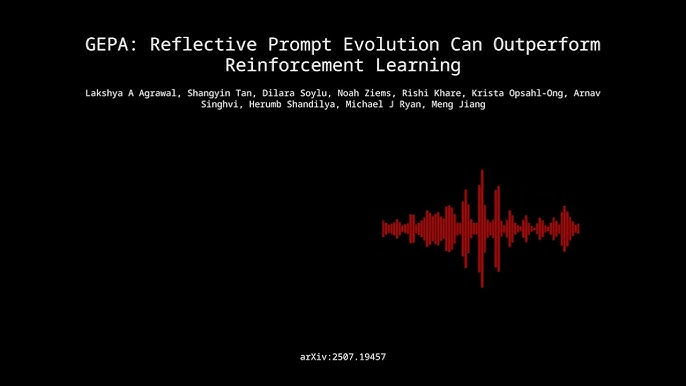 GEPA: Reflective Prompt Evolution Can Outperform Reinforcement Learning

Lakshya A Agrawal, Shangyin Tan, Dilara Soylu, Noah Ziems, Rishi Khare, Krista Opsahl-Ong, Arnav Singhvi, Herumb Shandilya, Michael J Ryan, Meng Jiang

arXiv:2507.19457